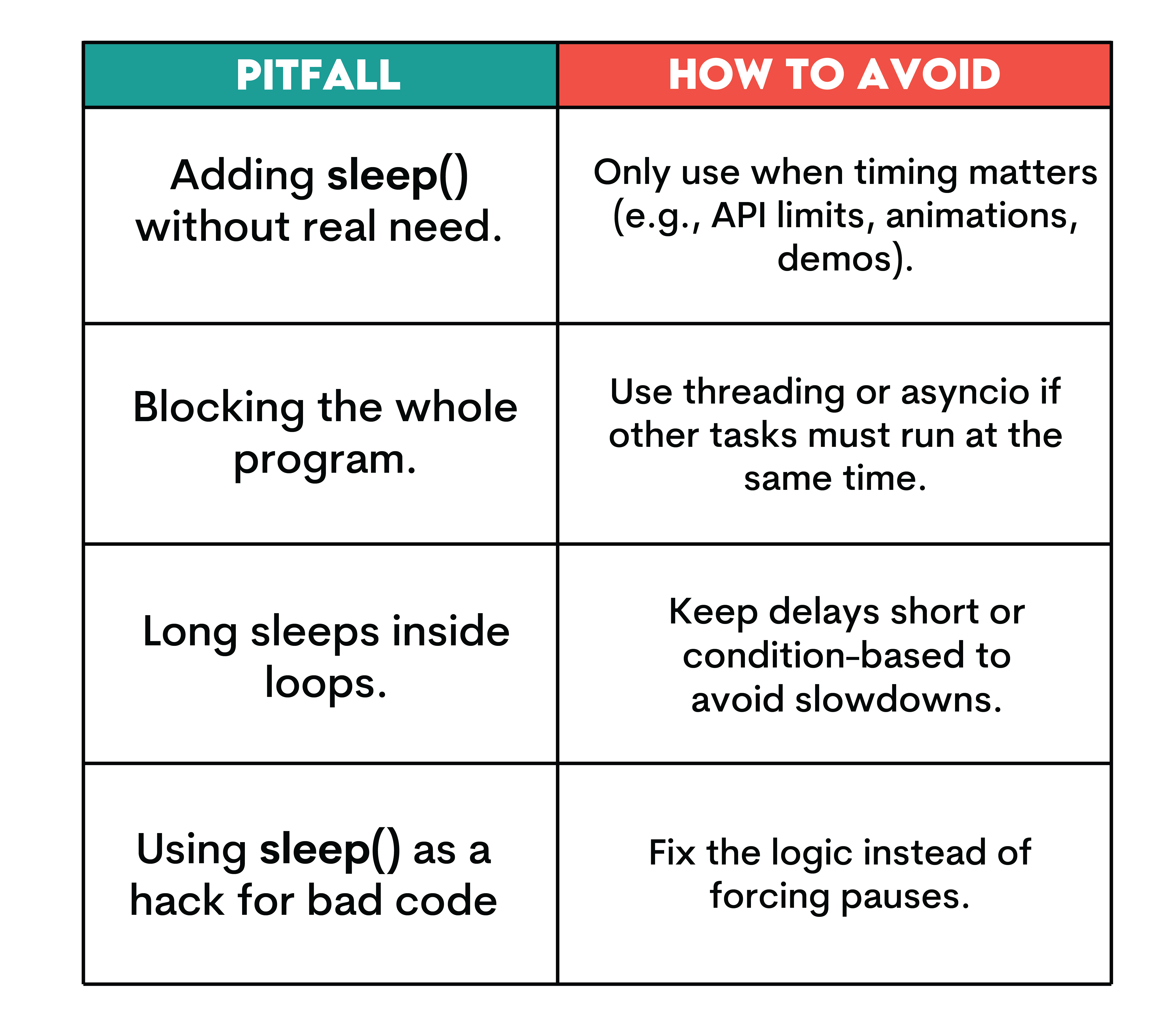 | PITFALL | HOW TO AVOID |
|---|---|
| Adding sleep() without real need. | Only use when timing matters (e.g., API limits, animations, demos). |
| Blocking the whole program. | Use threading or asyncio if other tasks must run at the same time. |
| Long sleeps inside loops. | Keep delays short or condition-based to avoid slowdowns. |
| Using sleep() as a hack for bad code | Fix the logic instead of forcing pauses. |